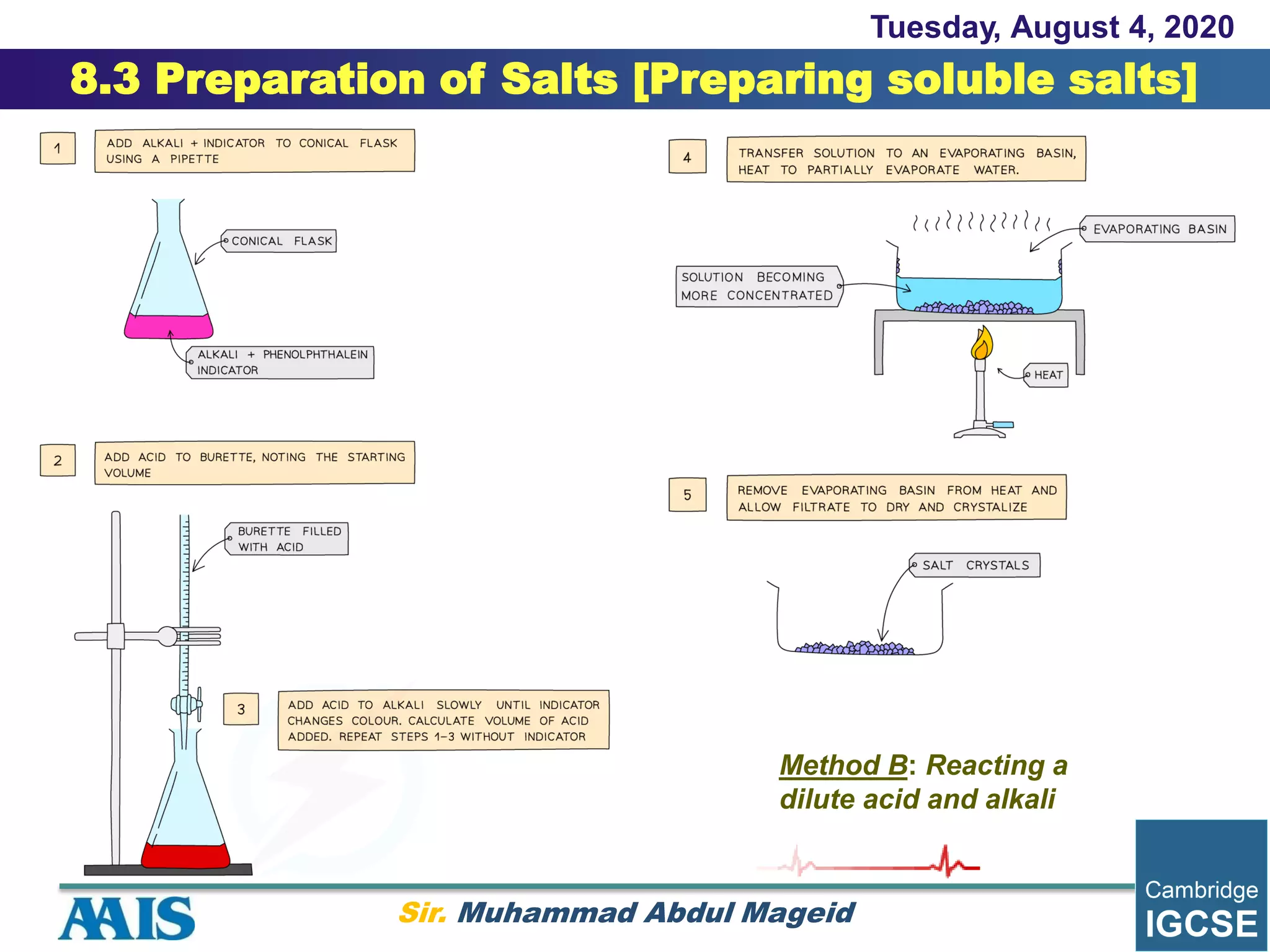 Tuesday, August 4, 2020

8.3 Preparation of Salts [Preparing soluble salts]

1

ADD ALKALI + INDICATOR TO CONICAL FLASK USING A PIPETTE

CONICAL FLASK

ALKALI + PHENOLPHTHALEIN INDICATOR

2

ADD ACID TO BURETTE, NOTING THE STARTING VOLUME

BURETTE FILLED WITH ACID

3

ADD ACID TO ALKALI SLOWLY UNTIL INDICATOR CHANGES COLOUR. CALCULATE VOLUME OF ACID ADDED. REPEAT STEPS 1–3 WITHOUT INDICATOR

4

TRANSFER SOLUTION TO AN EVAPORATING BASIN, HEAT TO PARTIALLY EVAPORATE WATER.

EVAPORATING BASIN

SOLUTION BECOMING MORE CONCENTRATED

HEAT

5

REMOVE EVAPORATING BASIN FROM HEAT AND ALLOW FILTRATE TO DRY AND CRYSTALIZE

SALT CRYSTALS

Method B: Reacting a dilute acid and alkali

AAIS

Sir. Muhammad Abdul Mageid

Cambridge IGCSE